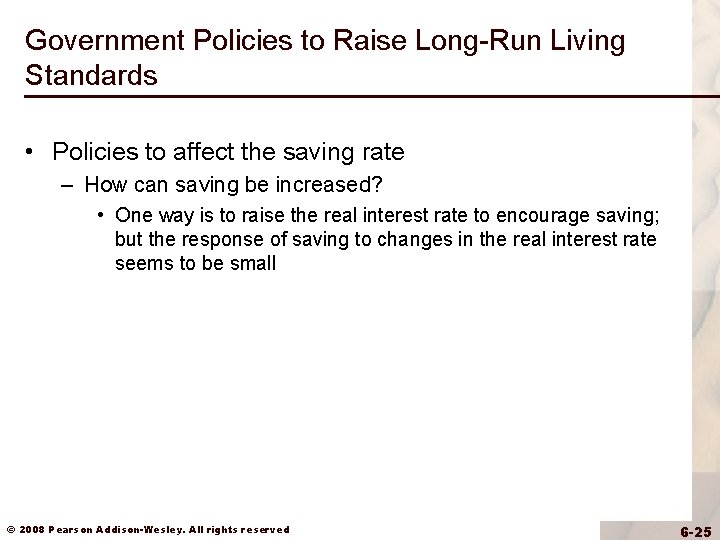 Government Policies to Raise Long-Run Living Standards

• Policies to affect the saving rate
– How can saving be increased?
• One way is to raise the real interest rate to encourage saving; but the response of saving to changes in the real interest rate seems to be small

© 2008 Pearson Addison-Wesley. All rights reserved

6-25